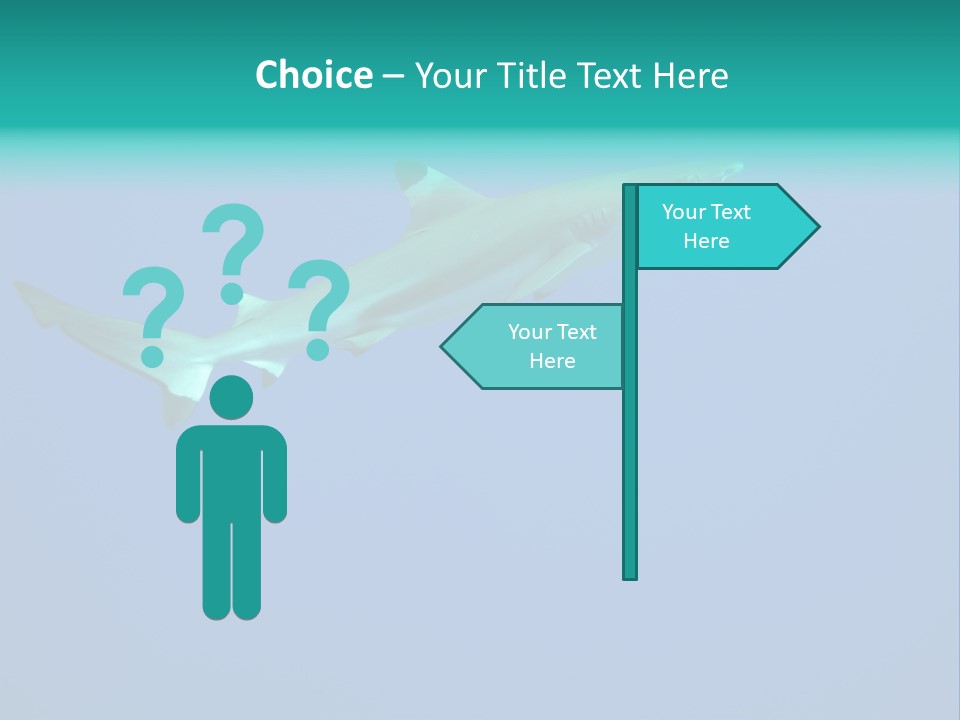 Choice – Your Title Text Here

? ? ?

Your Text Here

Your Text Here